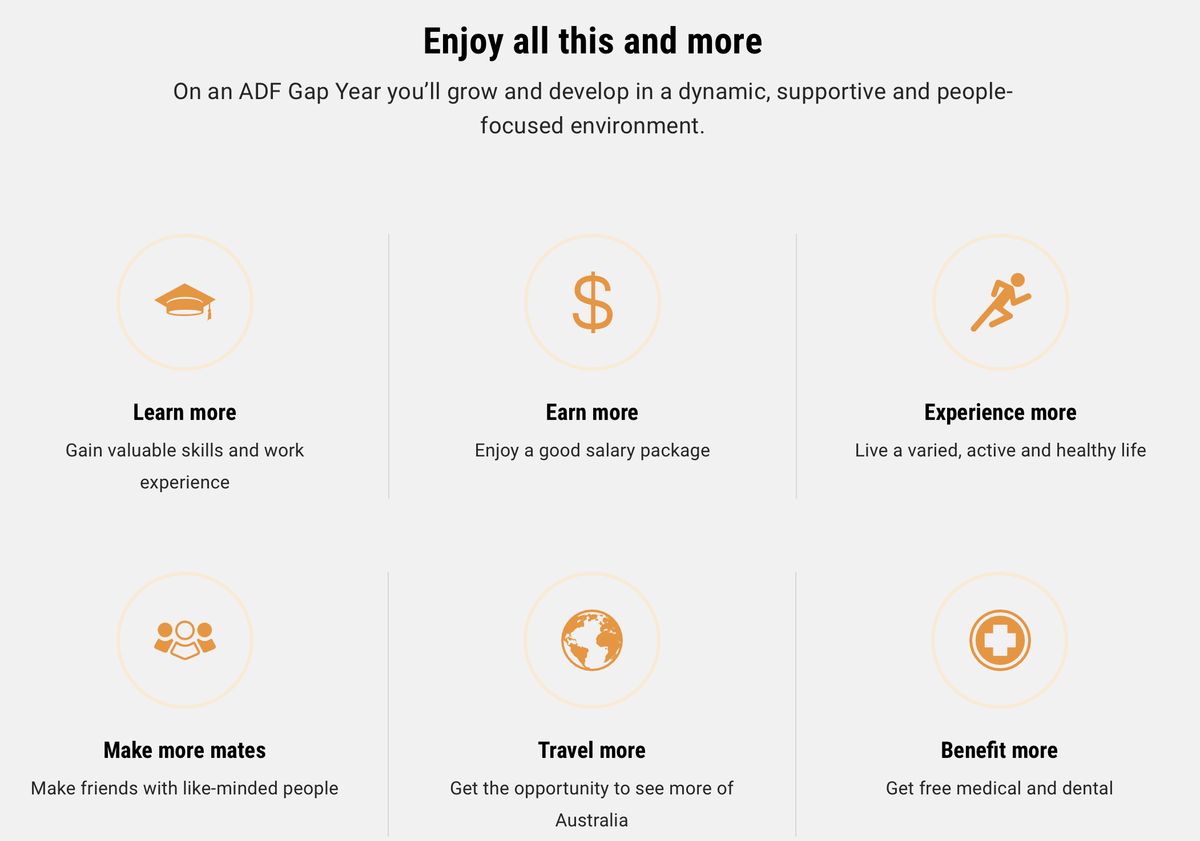 Enjoy all this and more

On an ADF Gap Year you'll grow and develop in a dynamic, supportive and people-focused environment.

$

Learn more

Gain valuable skills and work experience

Earn more

Enjoy a good salary package

Experience more

Live a varied, active and healthy life

Make more mates

Make friends with like-minded people

Travel more

Get the opportunity to see more of Australia

Benefit more

Get free medical and dental